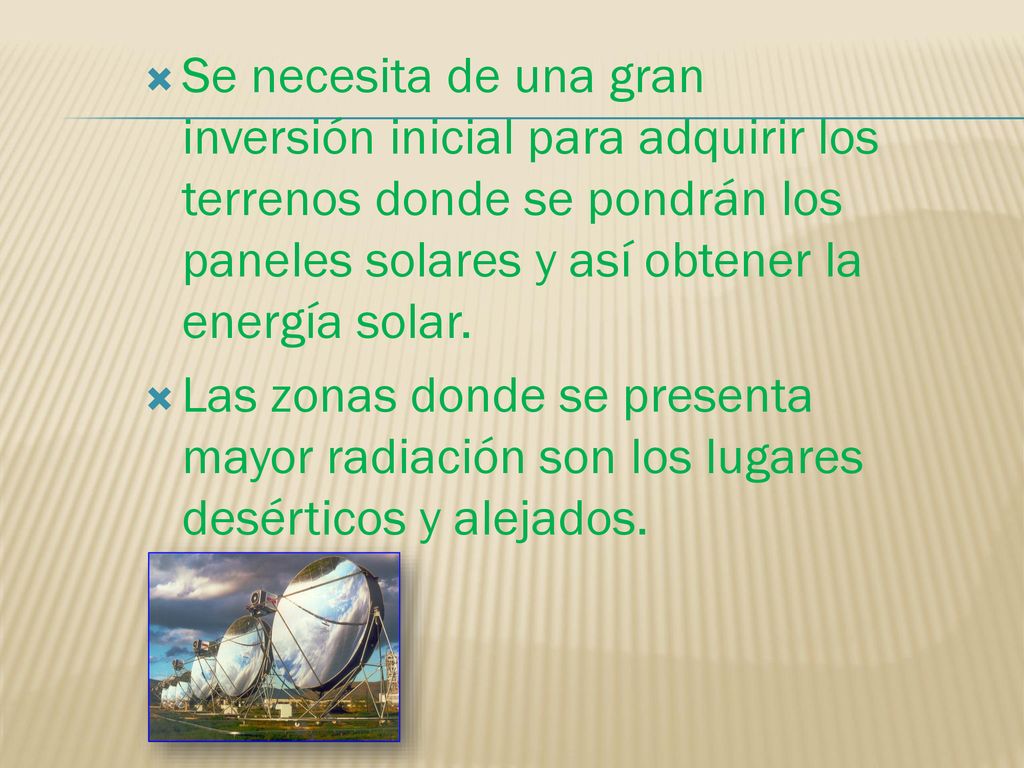 Se necesita de una gran inversión inicial para adquirir los terrenos donde se pondrán los paneles solares y así obtener la energía solar.

Las zonas donde se presenta mayor radiación son los lugares desérticos y alejados.